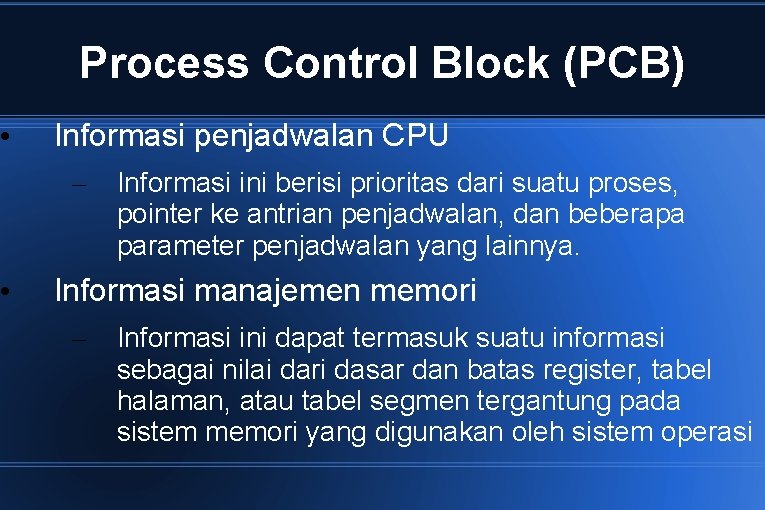 Process Control Block (PCB)

• Informasi penjadwalan CPU

– Informasi ini berisi prioritas dari suatu proses, pointer ke antrian penjadwalan, dan beberapa parameter penjadwalan yang lainnya.

• Informasi manajemen memori

– Informasi ini dapat termasuk suatu informasi sebagai nilai dari dasar dan batas register, tabel halaman, atau tabel segmen tergantung pada sistem memori yang digunakan oleh sistem operasi